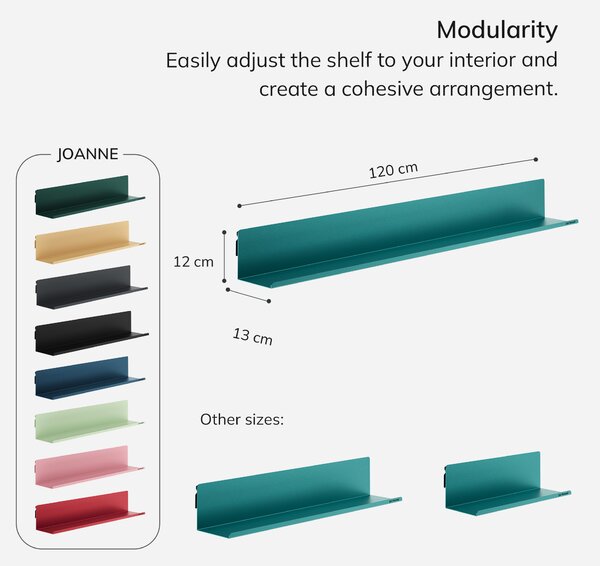 Modularity
Easily adjust the shelf to your interior and create a cohesive arrangement.

JOANNE

120 cm

12 cm

13 cm

Other sizes: